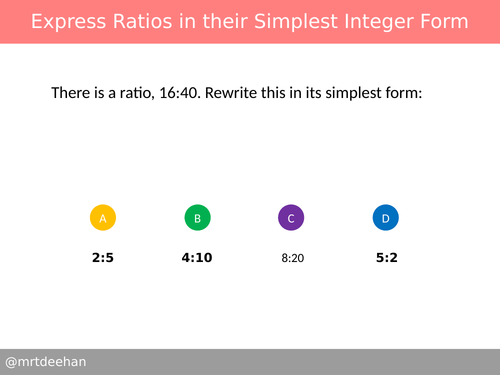 Express Ratios in their Simplest Integer Form

There is a ratio, 16:40. Rewrite this in its simplest form:

A
2:5

B
4:10

C
8:20

D
5:2

@mrtdeehan